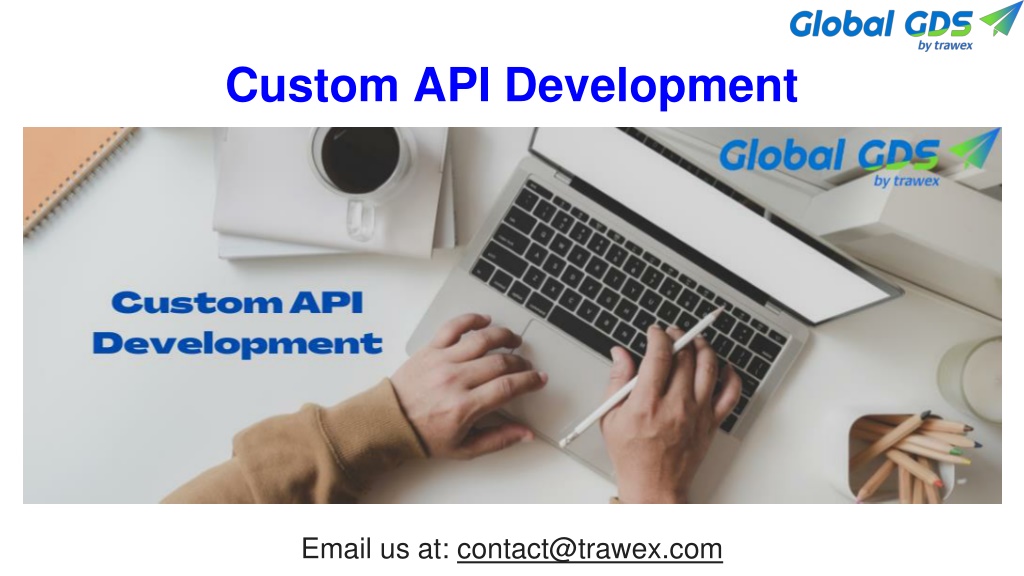 Global GDS
by trawex

Custom API Development

Global GDS
by trawex

Custom API Development

Email us at: contact@trawex.com